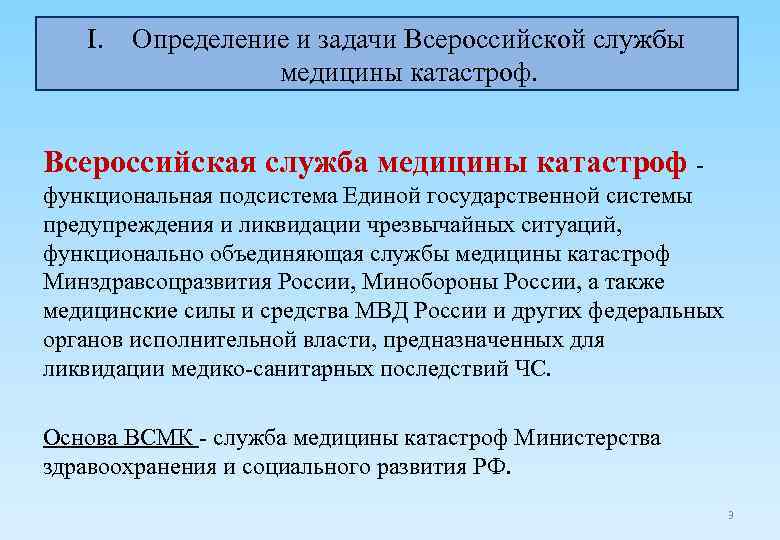 I. Определение и задачи Всероссийской службы медицины катастроф.

Всероссийская служба медицины катастроф - функциональная подсистема Единой государственной системы предупреждения и ликвидации чрезвычайных ситуаций, функционально объединяющая службы медицины катастроф Минздравсоцразвития России, Минобороны России, а также медицинские силы и средства МВД России и других федеральных органов исполнительной власти, предназначенных для ликвидации медико-санитарных последствий ЧС.

Основа ВСМК - служба медицины катастроф Министерства здравоохранения и социального развития РФ.

9